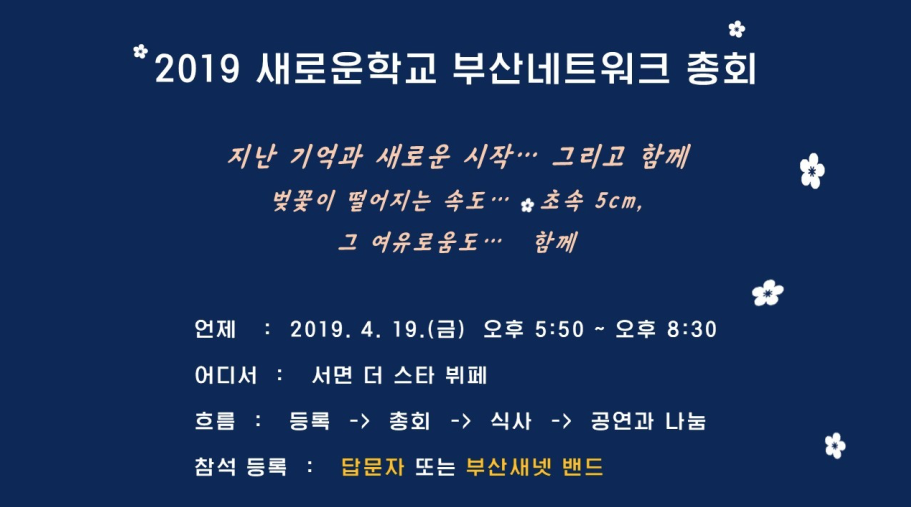 2019 새로운학교 부산네트워크 총회

지난 기억과 새로운 시작… 그리고 함께
벚꽃이 떨어지는 속도… 초속 5cm,
그 여유로움도… 함께

언제 : 2019. 4. 19.(금) 오후 5:50 ~ 오후 8:30
어디서 : 서면 더 스타 뷔페
흐름 : 등록 -> 총회 -> 식사 -> 공연과 나눔
참석 등록 : 답문자 또는 부산새넷 밴드